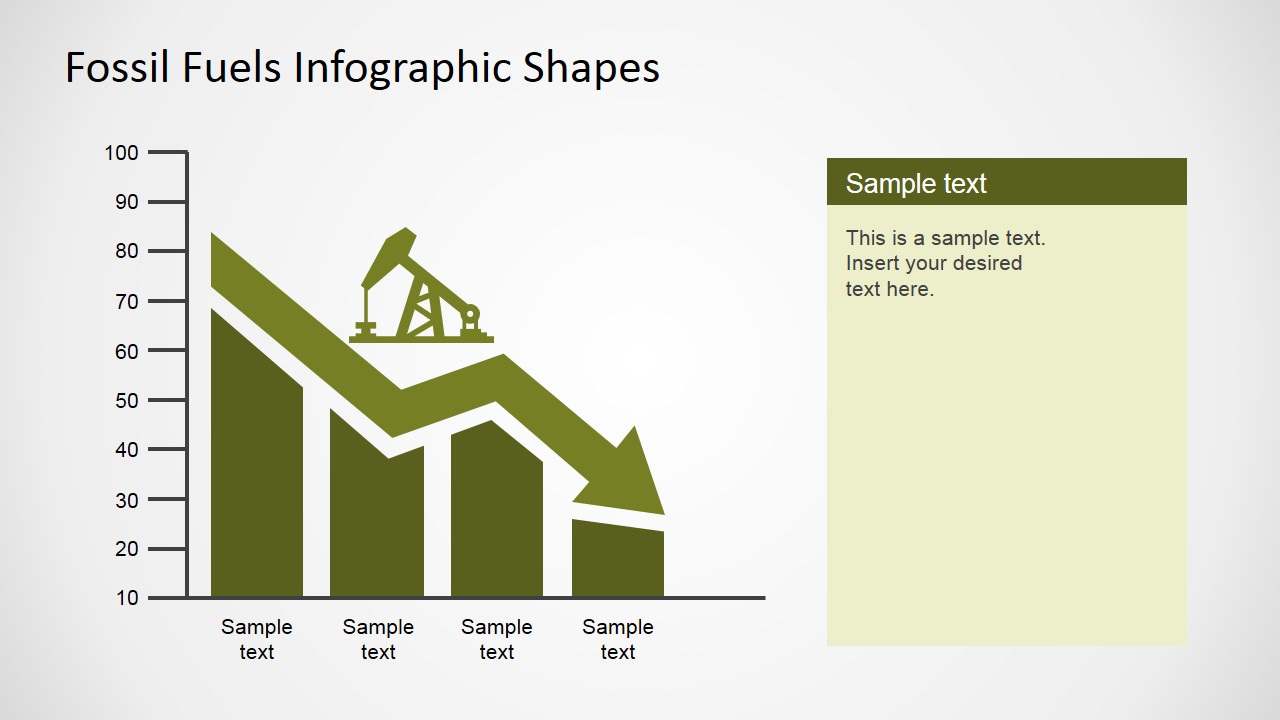 Fossil Fuels Infographic Shapes

100
90
80
70
60
50
40
30
20
10

Sample text
Sample text
Sample text
Sample text

Sample text

This is a sample text. Insert your desired text here.